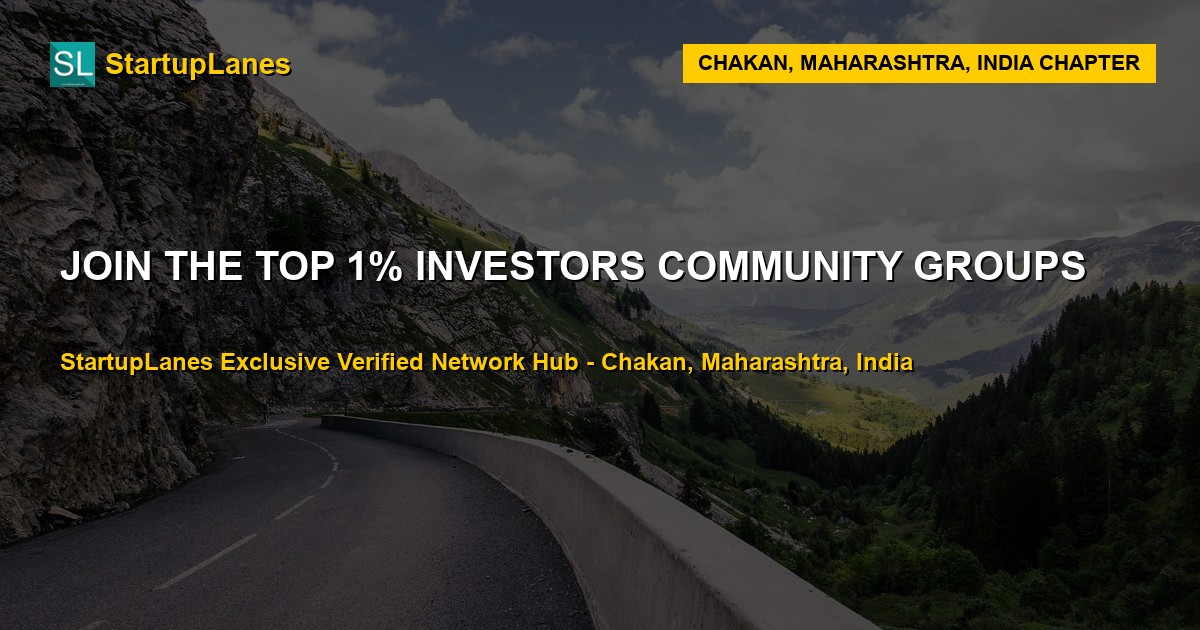 SL StartupLanes

CHAKAN, MAHARASHTRA, INDIA CHAPTER

JOIN THE TOP 1% INVESTORS COMMUNITY GROUPS

StartupLanes Exclusive Verified Network Hub - Chakan, Maharashtra, India